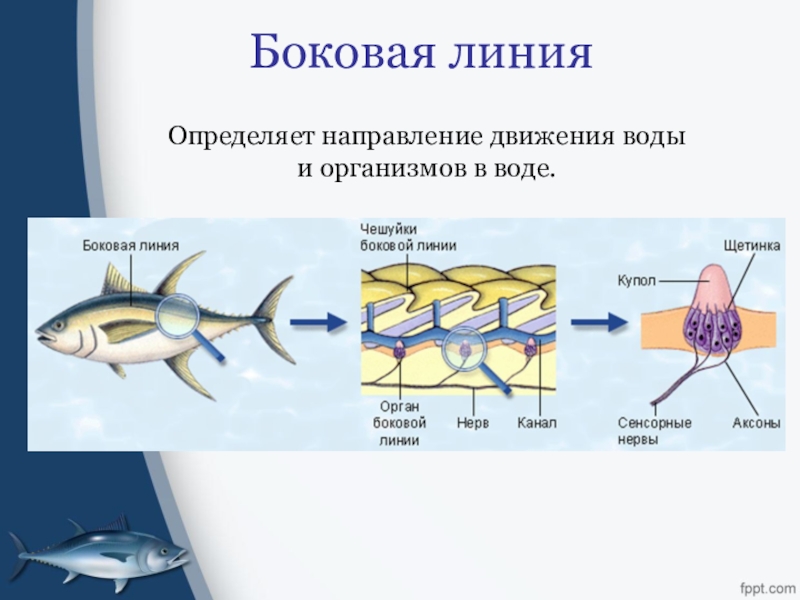 Боковая линия

Определяет направление движения воды и организмов в воде.

Боковая линия

Чешуйки боковой линии

Орган боковой линии

Нерв

Канал

Щетинка

Купол

Сенсорные нервы

Аксоны

fppt.com